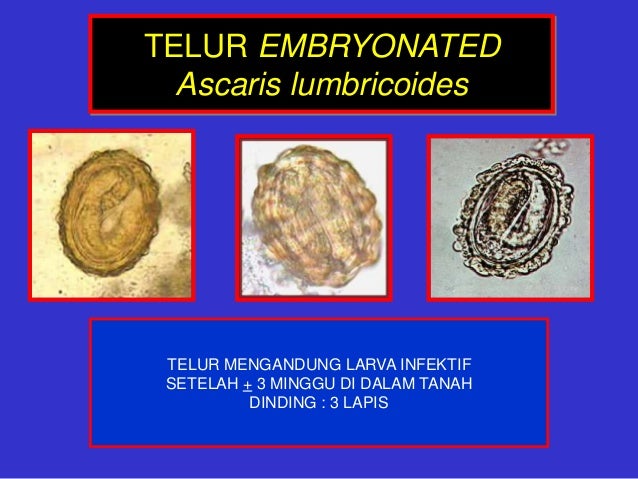 TELUR EMBRYONATED
Ascaris lumbricoides

TELUR MENGANDUNG LARVA INFEKTIF
SETELAH $\pm$ 3 MINGGU DI DALAM TANAH
DINDING : 3 LAPIS